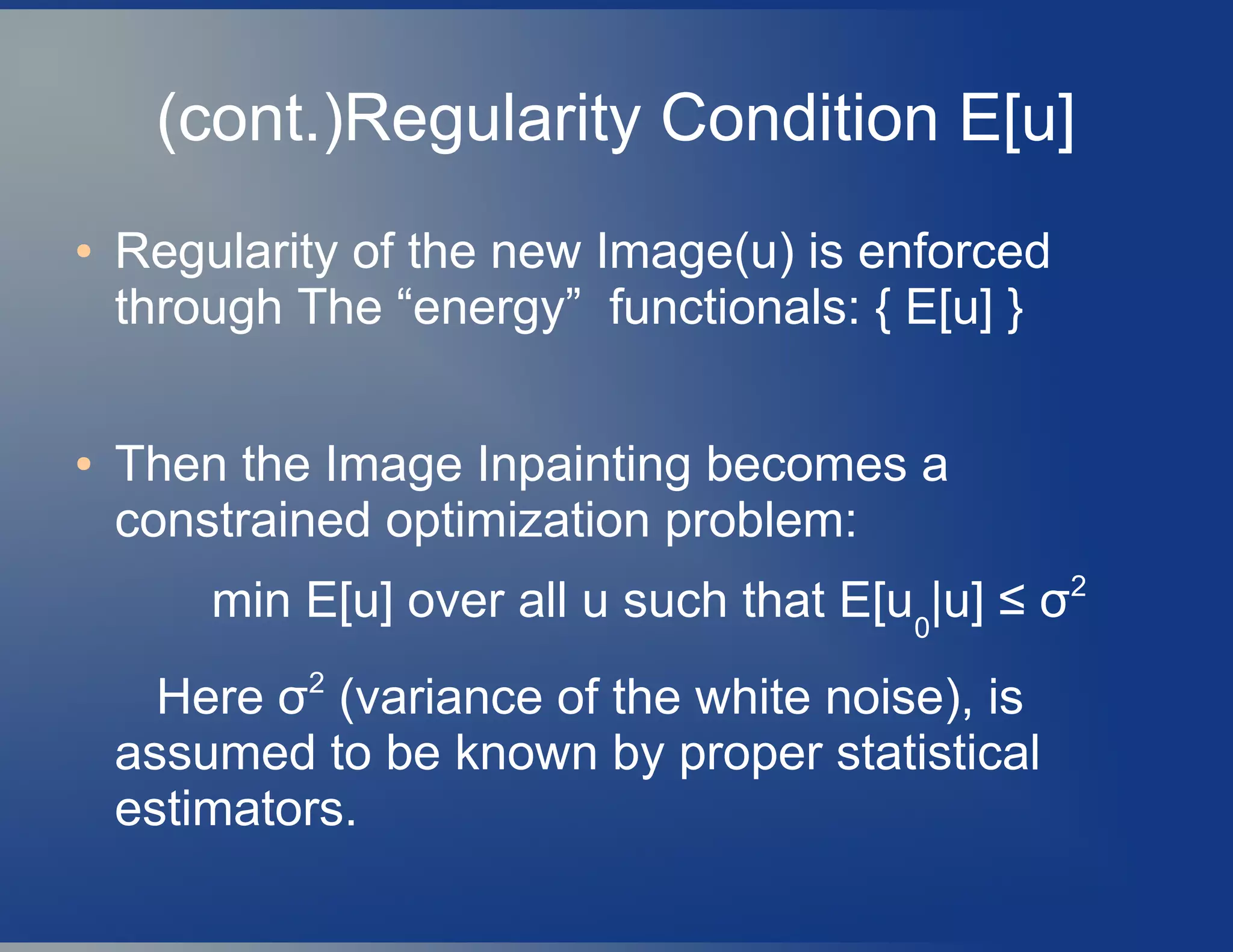 (cont.)Regularity Condition E[u]

• Regularity of the new Image(u) is enforced through The “energy” functionals: { E[u] }

• Then the Image Inpainting becomes a constrained optimization problem:

min E[u] over all u such that $E[u_0|u] \leq \sigma^2$

Here $\sigma^2$ (variance of the white noise), is assumed to be known by proper statistical estimators.